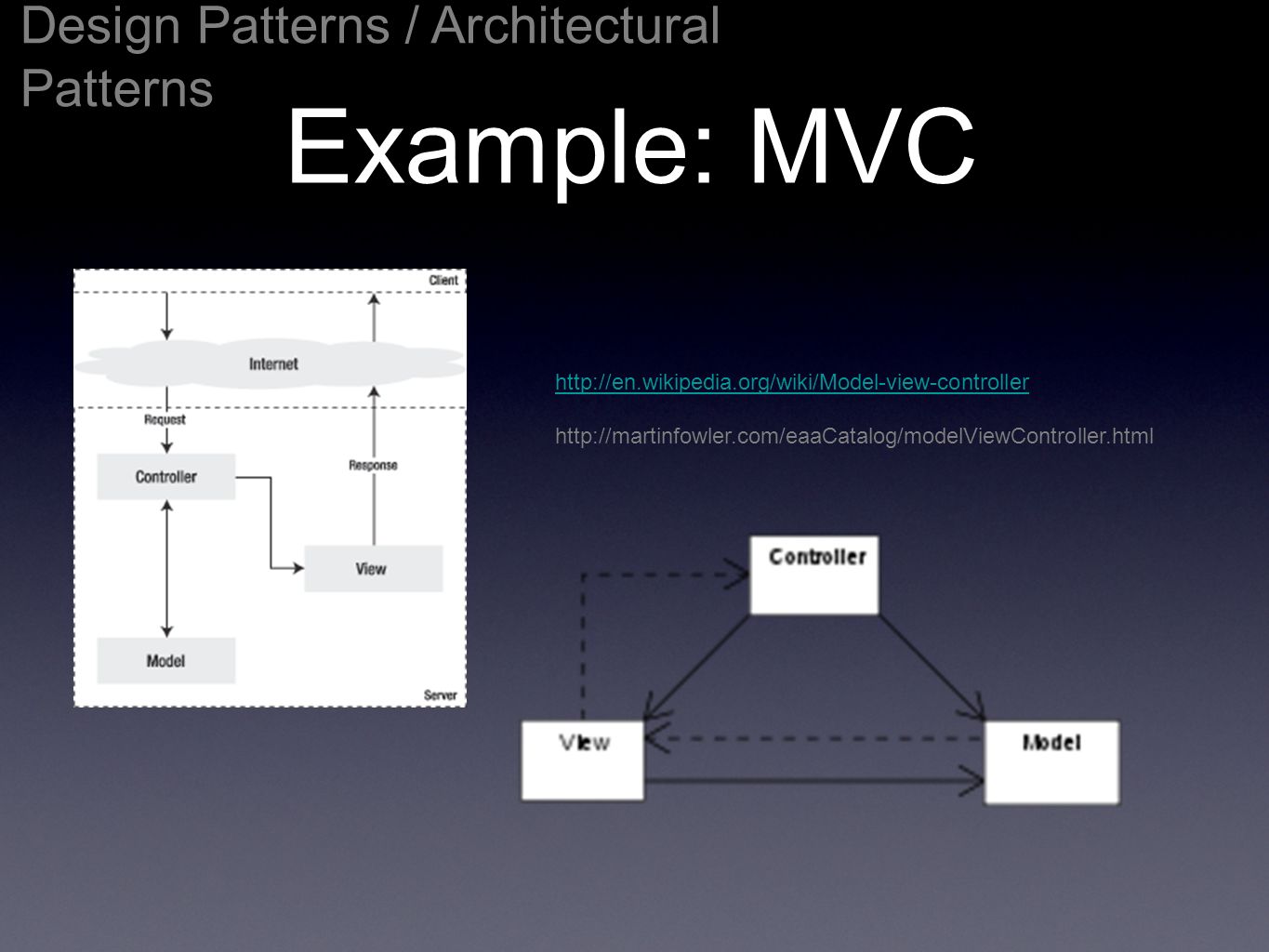 Design Patterns / Architectural Patterns

Example: MVC

Client

Internet

Request

Controller

Response

View

Model

Server

http://en.wikipedia.org/wiki/Model-view-controller

http://martinfowler.com/eaaCatalog/modelViewController.html

Controller

View

Model